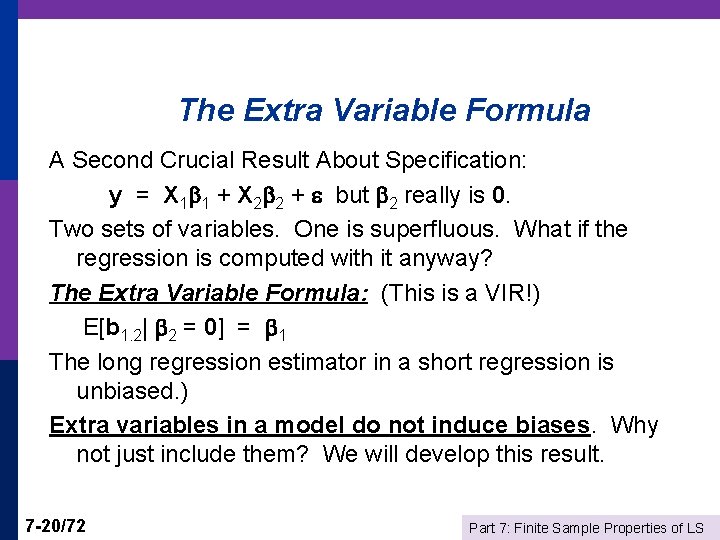 The Extra Variable Formula

A Second Crucial Result About Specification:

$\mathbf{y} = \mathbf{X}_1\boldsymbol{\beta}_1 + \mathbf{X}_2\boldsymbol{\beta}_2 + \boldsymbol{\varepsilon}$ but $\boldsymbol{\beta}_2$ really is $\mathbf{0}$.

Two sets of variables. One is superfluous. What if the regression is computed with it anyway?

The Extra Variable Formula: (This is a VIR!)

$E[\mathbf{b}_{1.2} | \boldsymbol{\beta}_2 = \mathbf{0}] = \boldsymbol{\beta}_1$

The long regression estimator in a short regression is unbiased.)

Extra variables in a model do not induce biases. Why not just include them? We will develop this result.

7-20/72

Part 7: Finite Sample Properties of LS